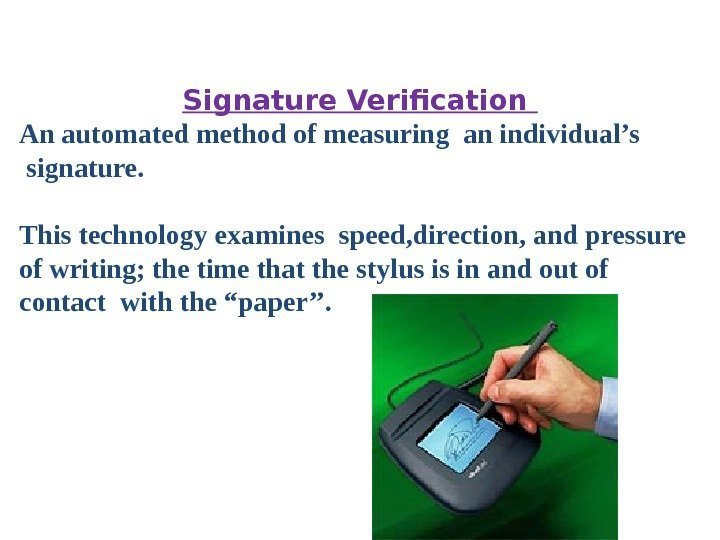 Signature Verification

An automated method of measuring an individual’s signature.

This technology examines speed,direction, and pressure of writing; the time that the stylus is in and out of contact with the “paper”.